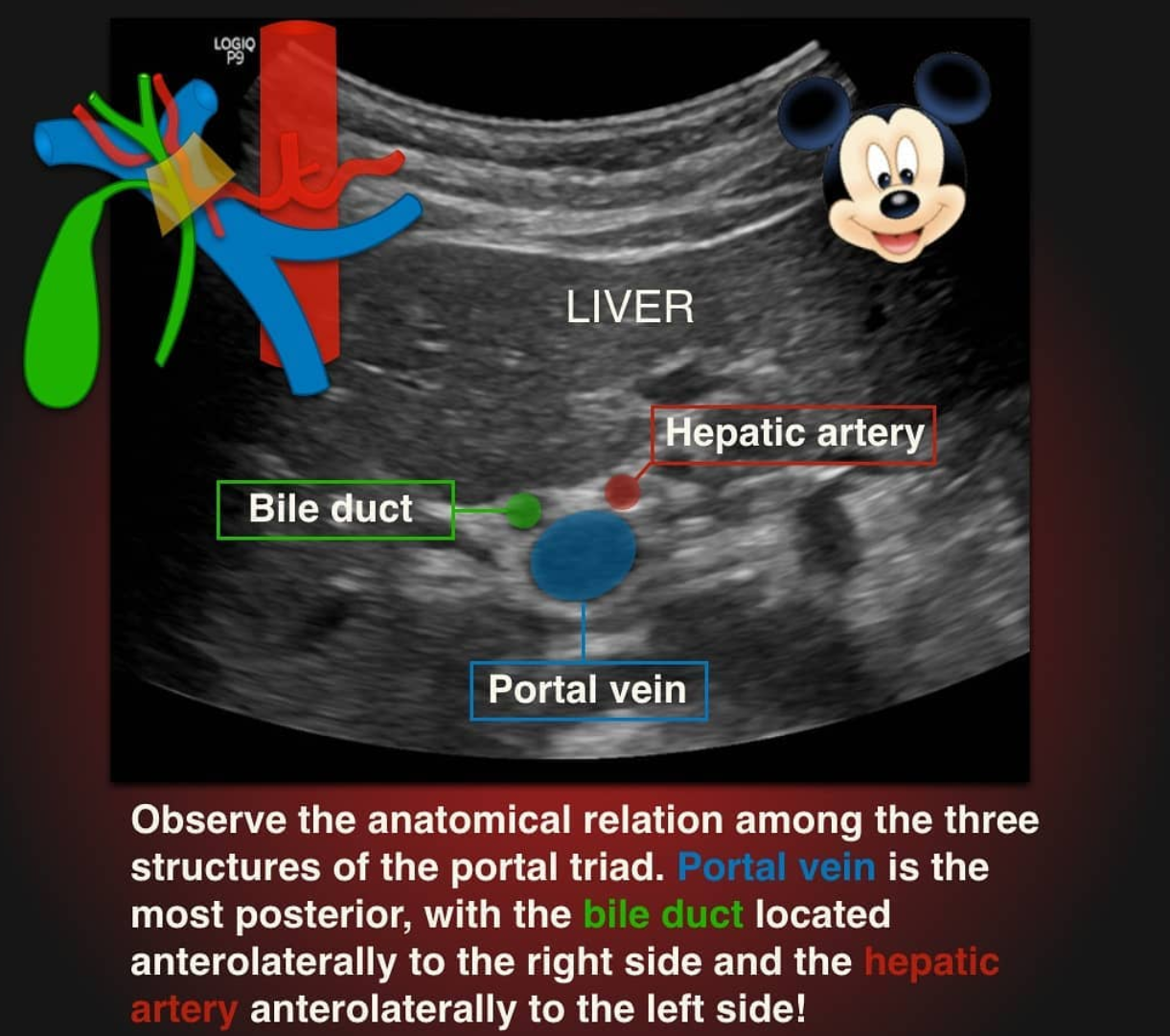 LOGIQ
P9

LIVER

Hepatic artery

Bile duct

Portal vein

Observe the anatomical relation among the three structures of the portal triad. Portal vein is the most posterior, with the bile duct located anterolaterally to the right side and the hepatic artery anterolaterally to the left side!